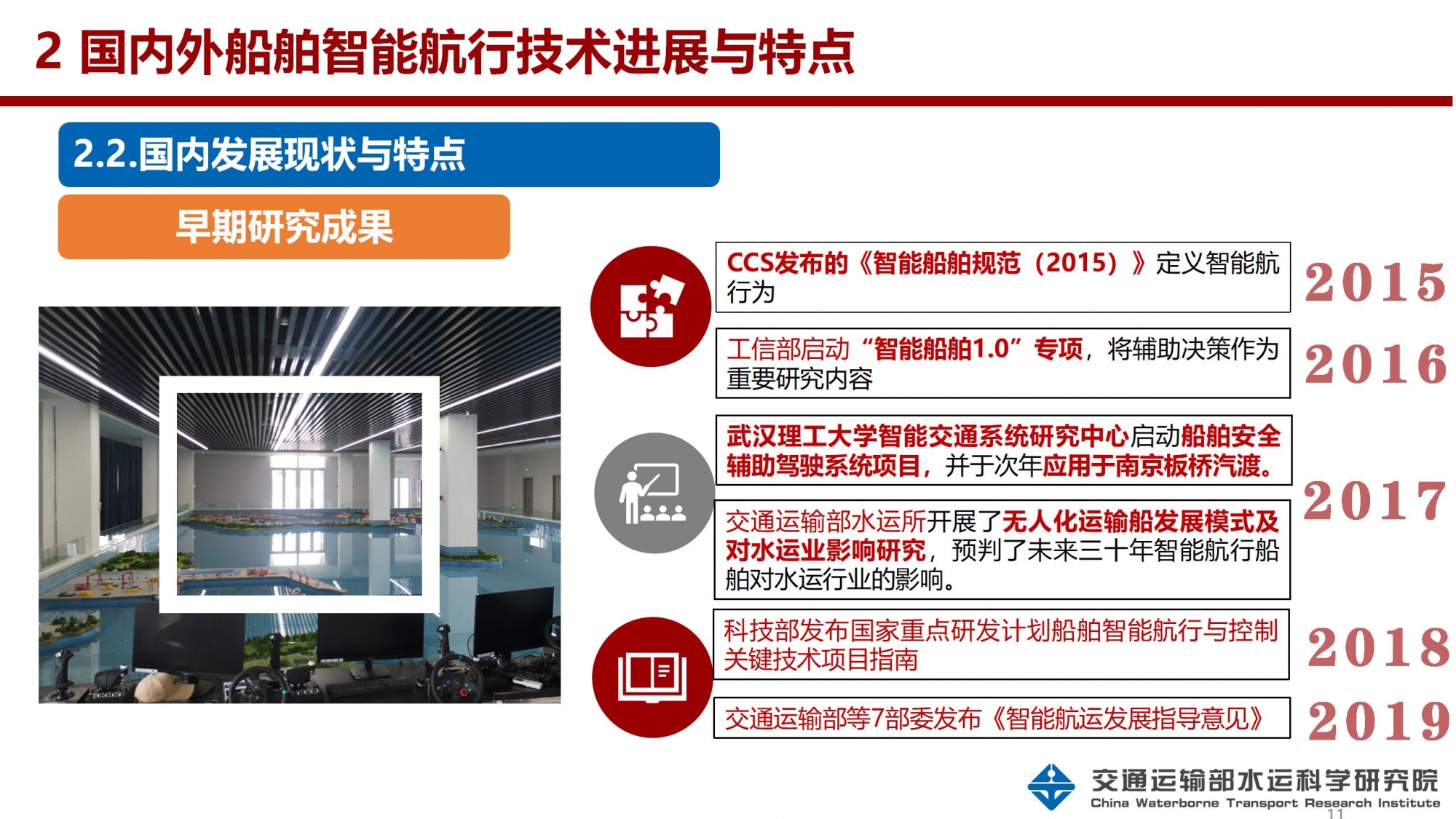 2 国内外船舶智能航行技术进展与特点

2.2.国内发展现状与特点

早期研究成果

CCS发布的《智能船舶规范（2015）》定义智能航行为

2015

工信部启动“智能船舶1.0”专项，将辅助决策作为重要研究内容

2016

武汉理工大学智能交通系统研究中心启动船舶安全辅助驾驶系统项目，并于次年应用于南京板桥汽渡。

2017

交通运输部水运所开展了无人化运输船发展模式及对水运业影响研究，预判了未来三十年智能航行船舶对水运行业的影响。

科技部发布国家重点研发计划船舶智能航行与控制关键技术项目指南

2018

交通运输部等7部委发布《智能航运发展指导意见》

2019

交通运输部水运科学研究院
China Waterborne Transport Research Institute

11